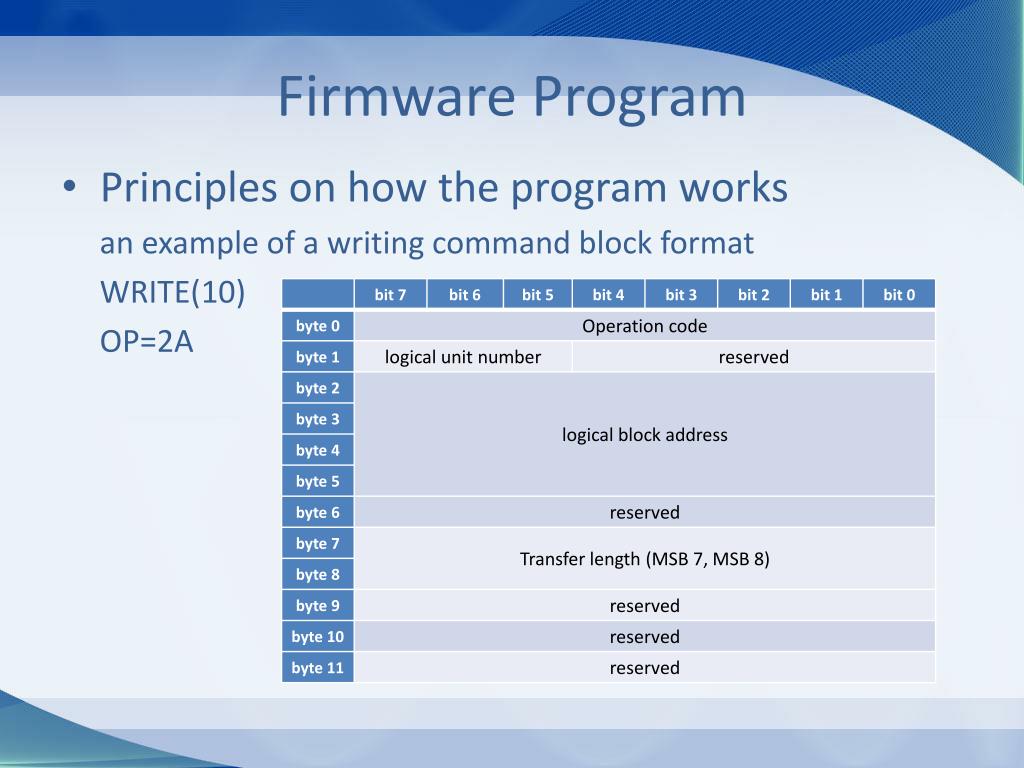 Firmware Program

• Principles on how the program works

an example of a writing command block format

WRITE(10)

OP=2A

| | bit 7 | bit 6 | bit 5 | bit 4 | bit 3 | bit 2 | bit 1 | bit 0 |
|---|---|---|---|---|---|---|---|---|
| byte 0 | Operation code | | | | | | | |
| byte 1 | logical unit number | | | reserved | | | | |
| byte 2 | logical block address | | | | | | | |
| byte 3 | | | | | | | | |
| byte 4 | | | | | | | | |
| byte 5 | | | | | | | | |
| byte 6 | reserved | | | | | | | |
| byte 7 | Transfer length (MSB 7, MSB 8) | | | | | | | |
| byte 8 | | | | | | | | |
| byte 9 | reserved | | | | | | | |
| byte 10 | reserved | | | | | | | |
| byte 11 | reserved | | | | | | | |